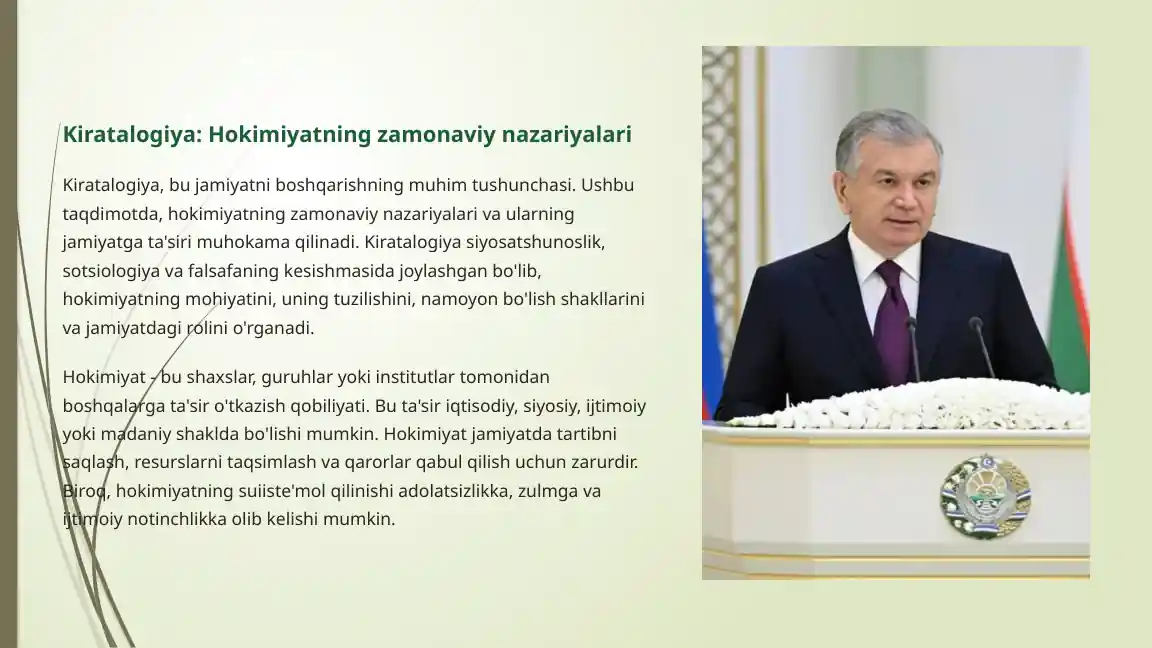 Kiratalogiya: Hokimiyatning zamonaviy nazariyalari

Kiratalogiya, bu jamiyatni boshqarishning muhim tushunchasi. Ushbu taqdimotda, hokimiyatning zamonaviy nazariyalari va ularning jamiyatga ta'siri muhokama qilinadi. Kiratalogiya siyosatshunoslik, sotsiologiya va falsafaning kesishmasida joylashgan bo'lib, hokimiyatning mohiyatini, uning tuzilishini, namoyon bo'lish shakllarini va jamiyatdagi rolini o'rganadi.

Hokimiyat - bu shaxslar, guruhlar yoki institutlar tomonidan boshqalarga ta'sir o'tkazish qobiliyati. Bu ta'sir iqtisodiy, siyosiy, ijtimoiy yoki madaniy shaklda bo'lishi mumkin. Hokimiyat jamiyatda tartibni saqlash, resurslarni taqsimlash va qarorlar qabul qilish uchun zarurdir. Biroq, hokimiyatning suiiste'mol qilinishi adolatsizlikka, zulmga va ijtimoiy notinchlikka olib kelishi mumkin.